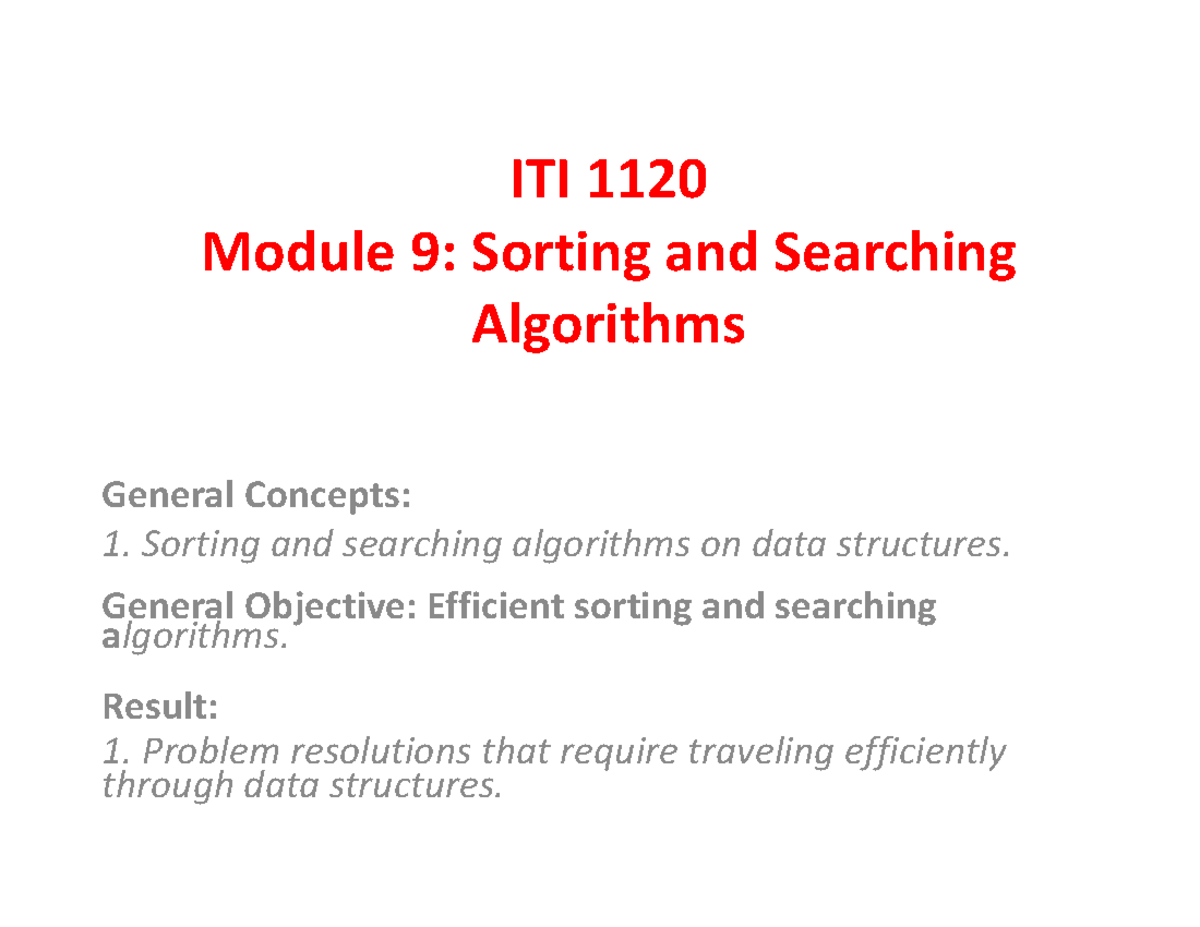 ITI 1120
Module 9: Sorting and Searching Algorithms

General Concepts:
1. Sorting and searching algorithms on data structures.

General Objective: Efficient sorting and searching algorithms.

Result:
1. Problem resolutions that require traveling efficiently through data structures.